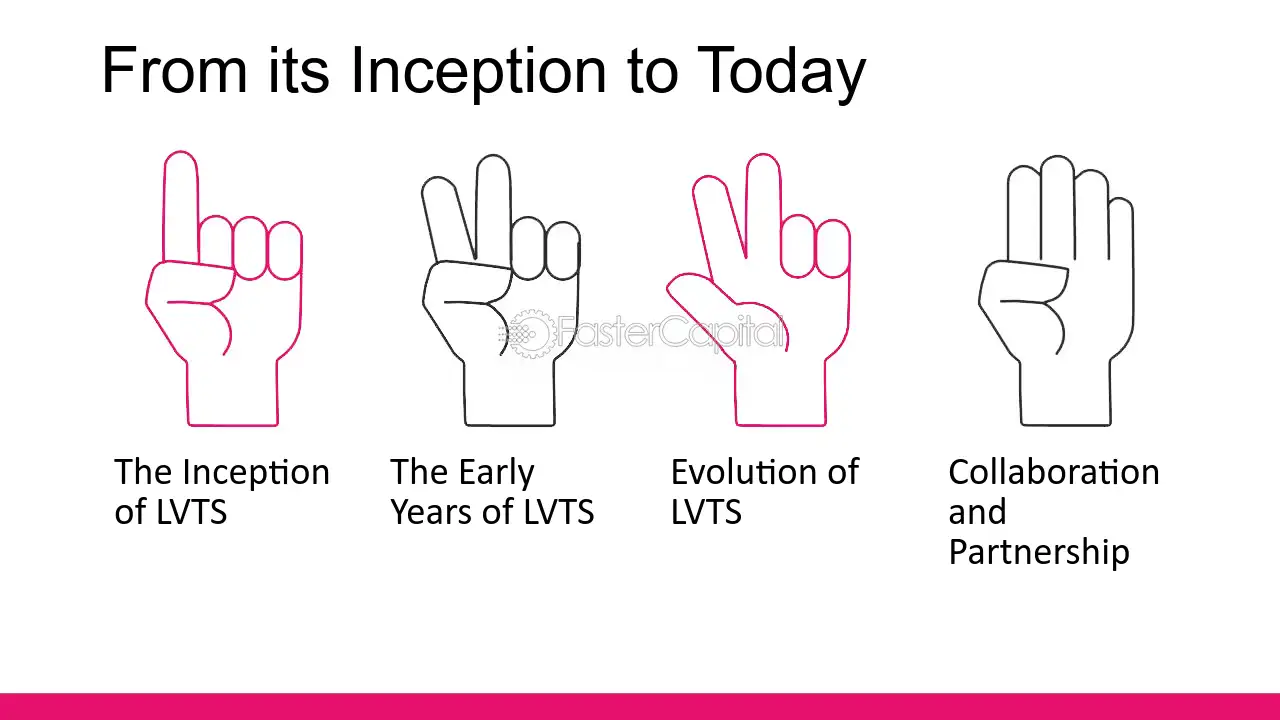 From its Inception to Today

The Inception of LVTS

The Early Years of LVTS

Evolution of LVTS

Collaboration and Partnership

FasterCapital